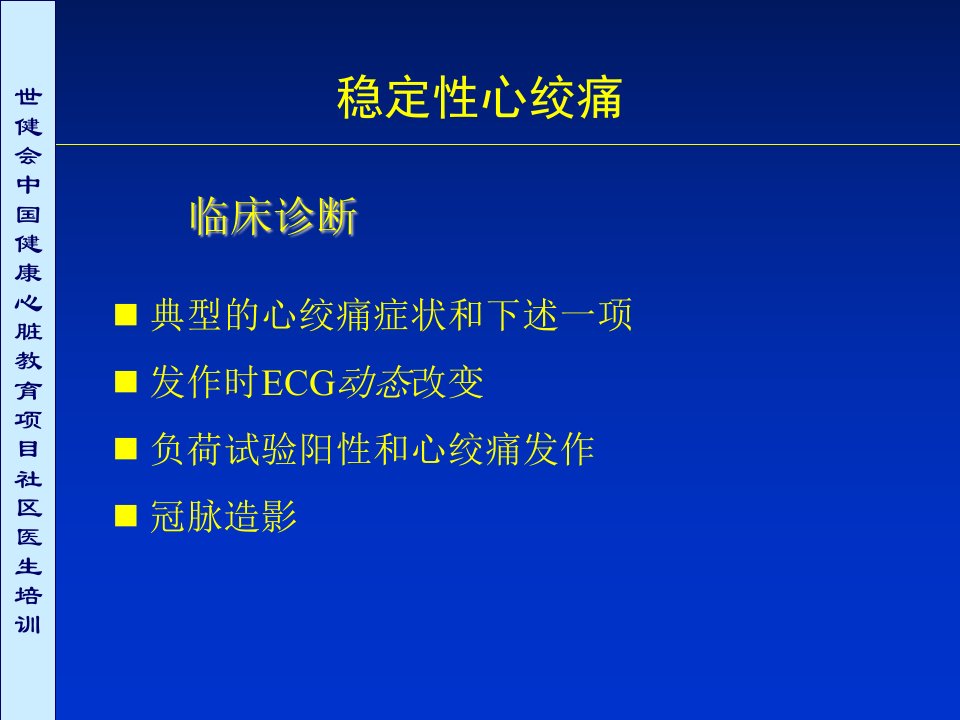 世健会中国健康心脏教育项目社区医生培训

稳定性心绞痛

临床诊断

■ 典型的心绞痛症状和下述一项
■ 发作时ECG动态改变
■ 负荷试验阳性和心绞痛发作
■ 冠脉造影